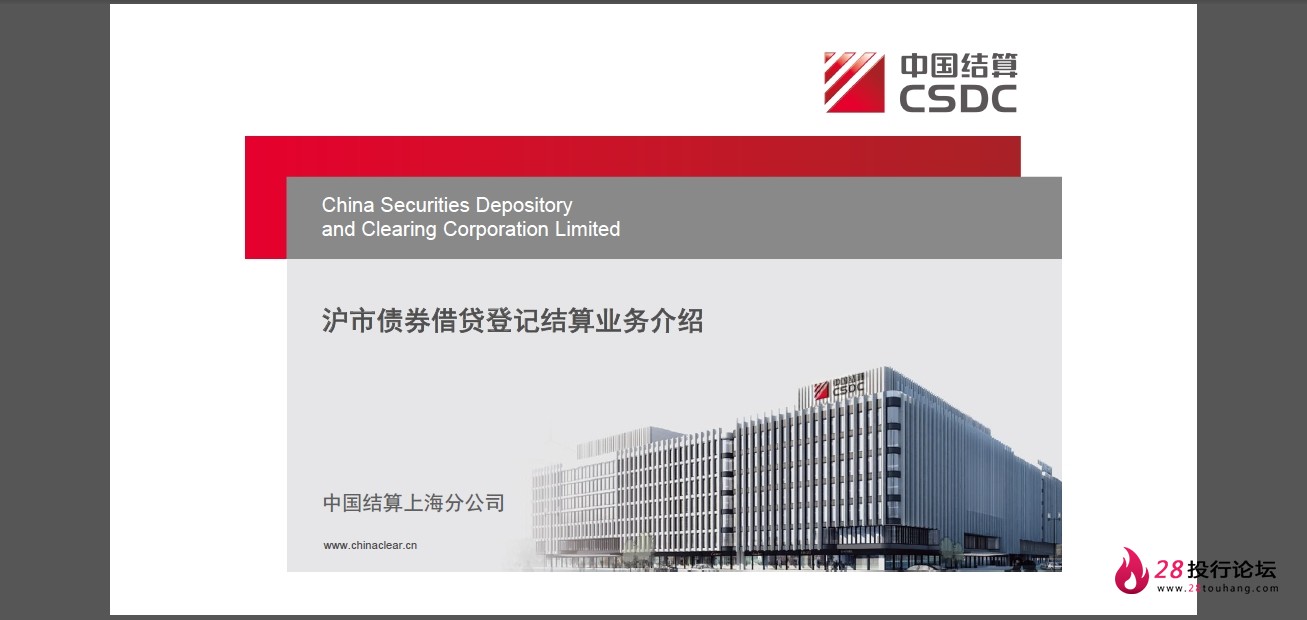 中国结算
CSDC

China Securities Depository and Clearing Corporation Limited

沪市债券借贷登记结算业务介绍

中国结算
CSDC

中国结算上海分公司

www.chinaclear.cn

28投行论坛
www.28touhang.com